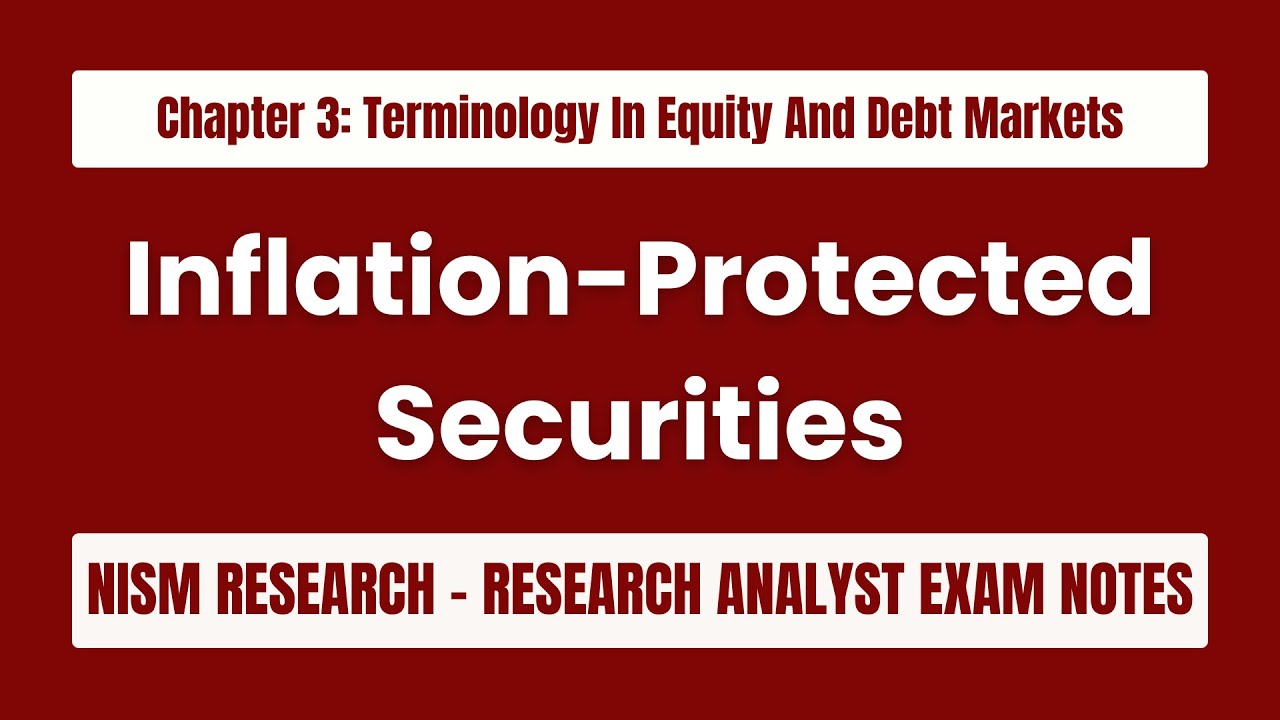 Chapter 3: Terminology In Equity And Debt Markets

Inflation-Protected Securities

NISM RESEARCH - RESEARCH ANALYST EXAM NOTES